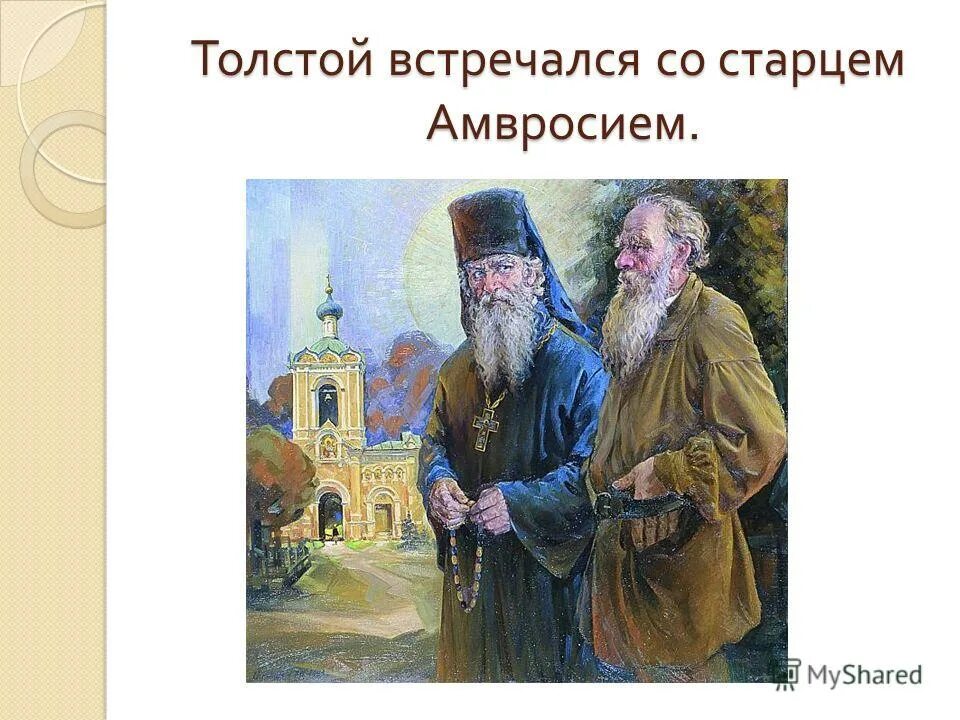 Толстой встречался со старцем Амвросием.

MyShared